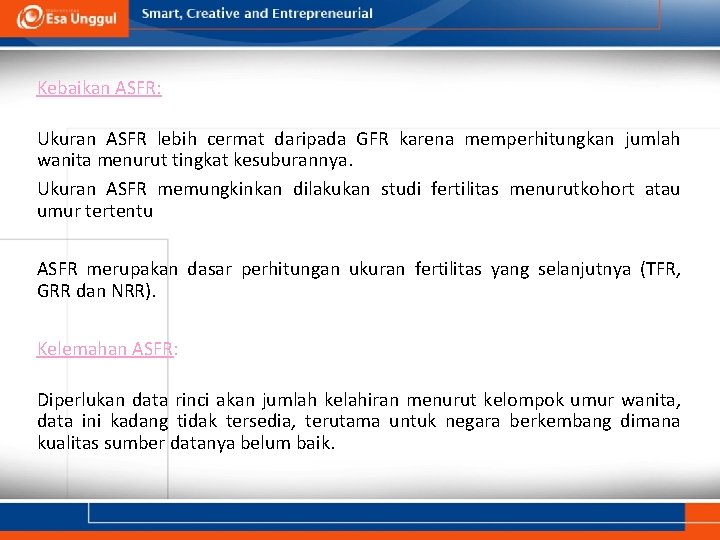 Esa Unggul

Smart, Creative and Entrepreneurial

Kebaikan ASFR:

Ukuran ASFR lebih cermat daripada GFR karena memperhitungkan jumlah wanita menurut tingkat kesuburannya.

Ukuran ASFR memungkinkan dilakukan studi fertilitas menurutkohort atau umur tertentu

ASFR merupakan dasar perhitungan ukuran fertilitas yang selanjutnya (TFR, GRR dan NRR).

Kelemahan ASFR:

Diperlukan data rinci akan jumlah kelahiran menurut kelompok umur wanita, data ini kadang tidak tersedia, terutama untuk negara berkembang dimana kualitas sumber datanya belum baik.